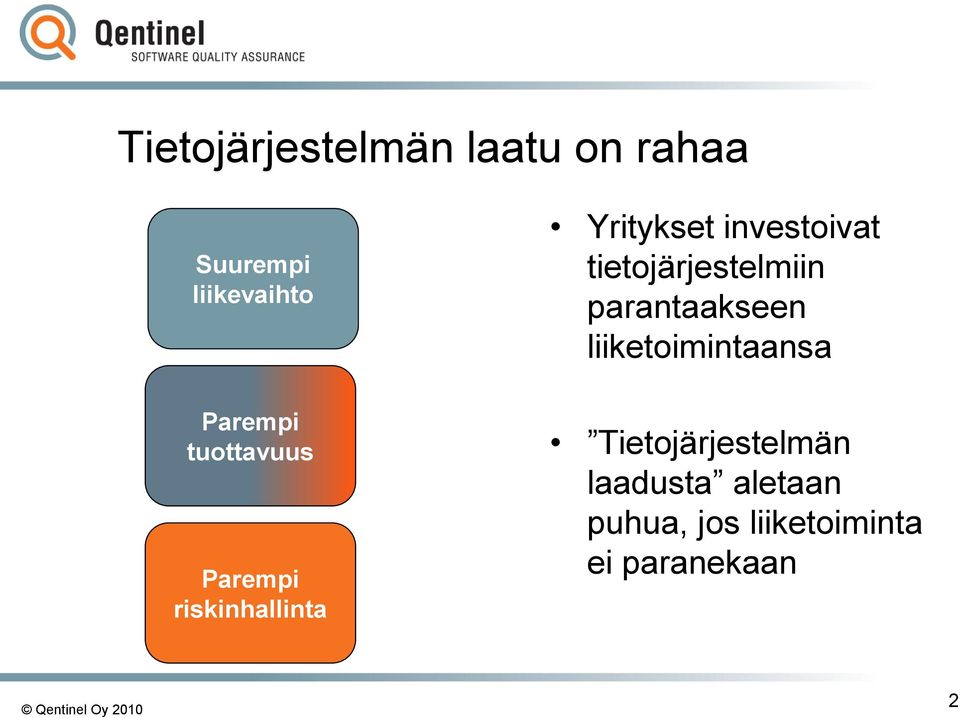 Qentinel
SOFTWARE QUALITY ASSURANCE

Tietojärjestelmän laatu on rahaa

Suurempi liikevaihto

Parempi tuottavuus

Parempi riskinhallinta

• Yritykset investoivat tietojärjestelmiin parantaakseen liiketoimintaansa

• ”Tietojärjestelmän laadusta” aletaan puhua, jos liiketoiminta ei paranekaan

© Qentinel Oy 2010

2